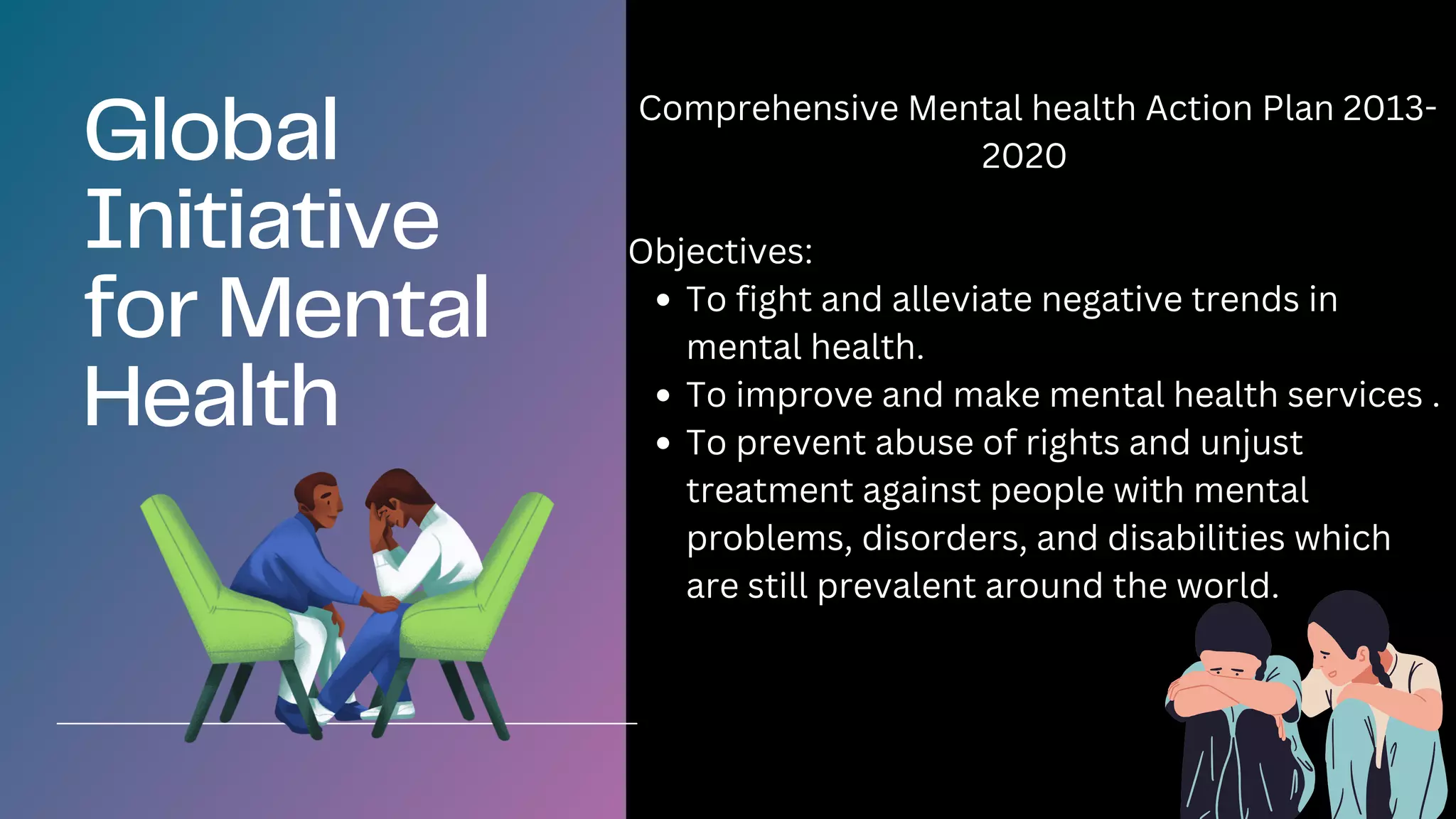 Global Initiative for Mental Health

Comprehensive Mental health Action Plan 2013-2020

Objectives:
- To fight and alleviate negative trends in mental health.
- To improve and make mental health services .
- To prevent abuse of rights and unjust treatment against people with mental problems, disorders, and disabilities which are still prevalent around the world.